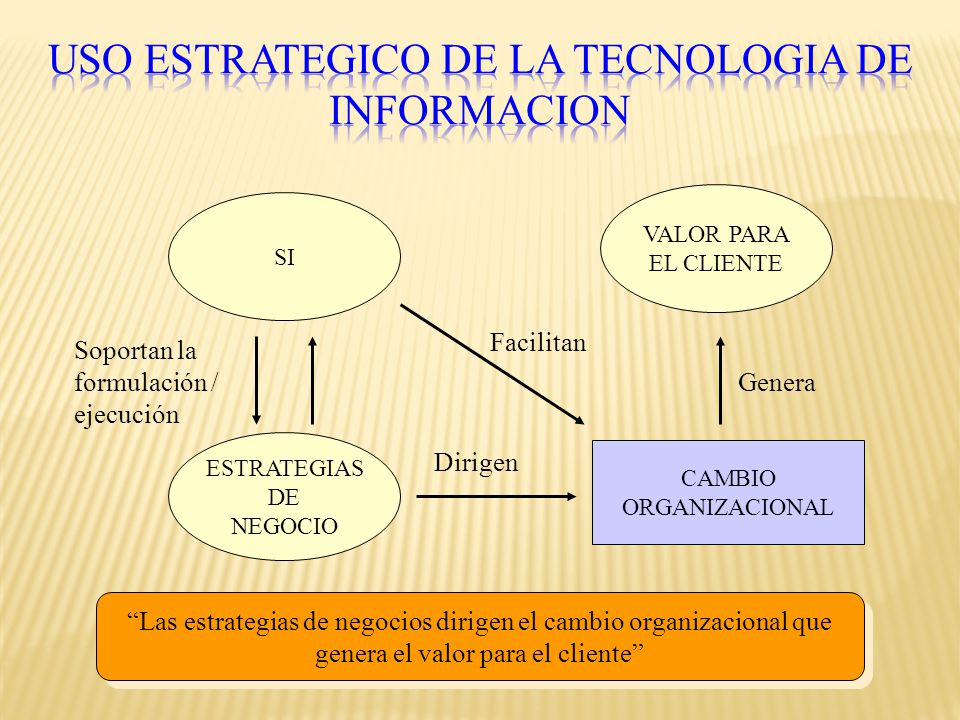 USO ESTRATEGICO DE LA TECNOLOGIA DE INFORMACION

SI

VALOR PARA EL CLIENTE

Soportan la formulación / ejecución

Facilitan

Genera

ESTRATEGIAS DE NEGOCIO

Dirigen

CAMBIO ORGANIZACIONAL

“Las estrategias de negocios dirigen el cambio organizacional que genera el valor para el cliente”